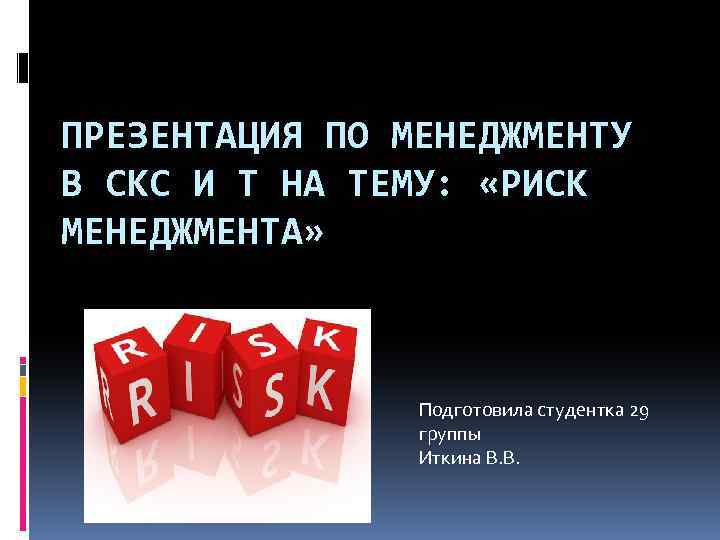 ПРЕЗЕНТАЦИЯ ПО МЕНЕДЖМЕНТУ В СКС И Т НА ТЕМУ: «РИСК МЕНЕДЖМЕНТА»

RISK

Подготовила студентка 29 группы
Иткина В.В.